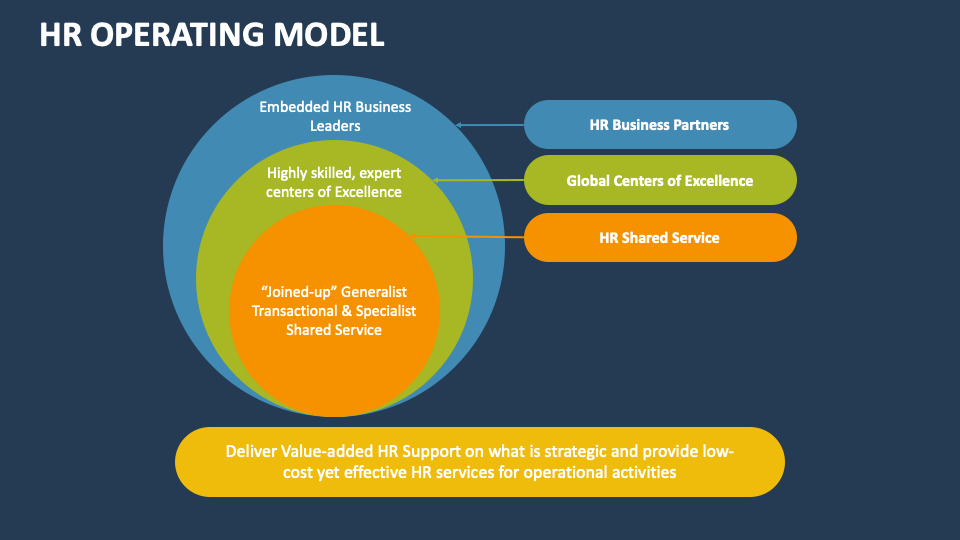 HR OPERATING MODEL

Embedded HR Business Leaders

Highly skilled, expert centers of Excellence

"Joined-up" Generalist Transactional & Specialist Shared Service

HR Business Partners

Global Centers of Excellence

HR Shared Service

Deliver Value-added HR Support on what is strategic and provide low-cost yet effective HR services for operational activities